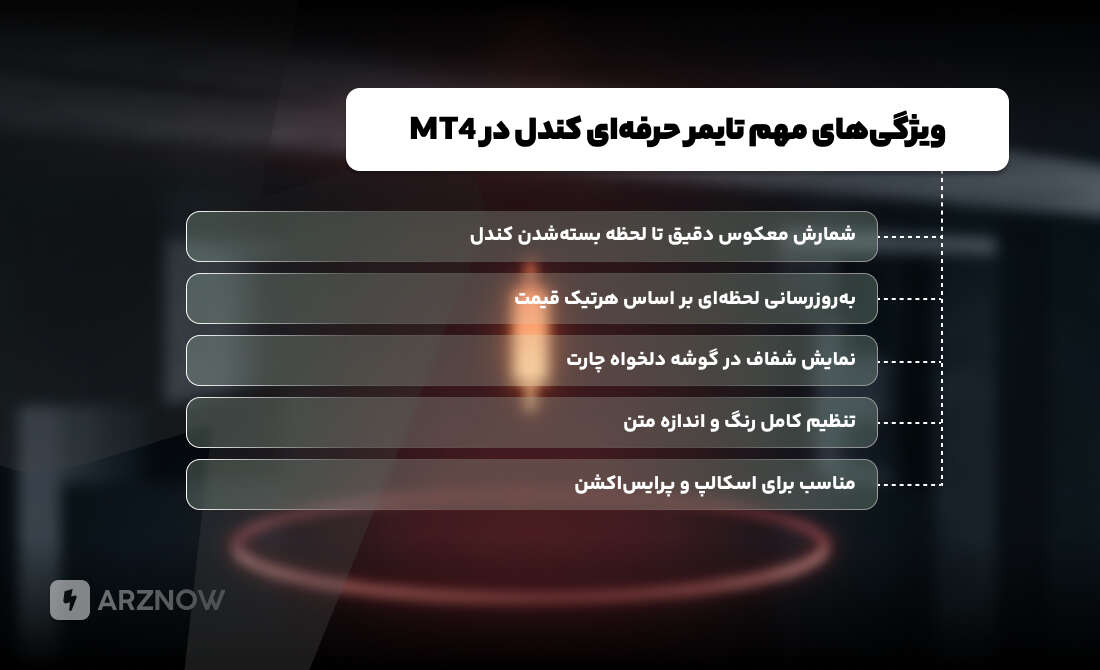 ویژگی‌های مهم تایمر حرفه‌ای کندل در MT4

شمارش معکوس دقیق تا لحظه بسته‌شدن کندل

به‌روزرسانی لحظه‌ای بر اساس هرتیک قیمت

نمایش شفاف در گوشه دلخواه چارت

تنظیم کامل رنگ و اندازه متن

مناسب برای اسکالپ و پرایس‌اکشن

ARZNOW